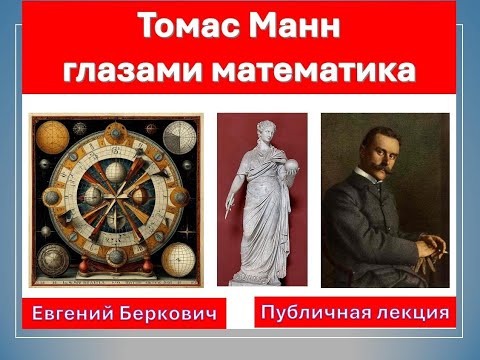 Томас Манн глазами математика

Евгений Беркович

Публичная лекция